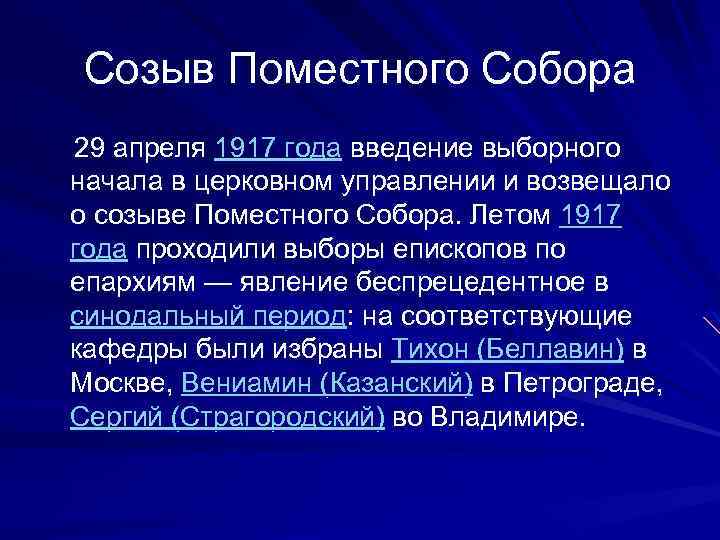 Созыв Поместного Собора

29 апреля 1917 года введение выборного начала в церковном управлении и возвещало о созыве Поместного Собора. Летом 1917 года проходили выборы епископов по епархиям — явление беспрецедентное в синодальный период: на соответствующие кафедры были избраны Тихон (Беллавин) в Москве, Вениамин (Казанский) в Петрограде, Сергий (Страгородский) во Владимире.